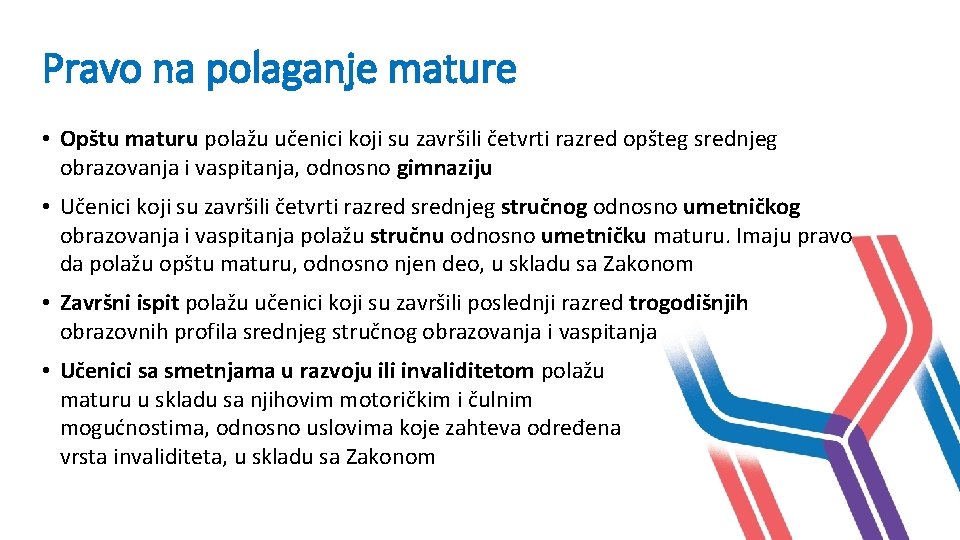 Pravo na polaganje mature

• Opštu maturu polažu učenici koji su završili četvrti razred opšteg srednjeg obrazovanja i vaspitanja, odnosno gimnaziju

• Učenici koji su završili četvrti razred srednjeg stručnog odnosno umetničkog obrazovanja i vaspitanja polažu stručnu odnosno umetničku maturu. Imaju pravo da polažu opštu maturu, odnosno njen deo, u skladu sa Zakonom

• Završni ispit polažu učenici koji su završili poslednji razred trogodišnjih obrazovnih profila srednjeg stručnog obrazovanja i vaspitanja

• Učenici sa smetnjama u razvoju ili invaliditetom polažu maturu u skladu sa njihovim motoričkim i čulnim mogućnostima, odnosno uslovima koje zahteva određena vrsta invaliditeta, u skladu sa Zakonom